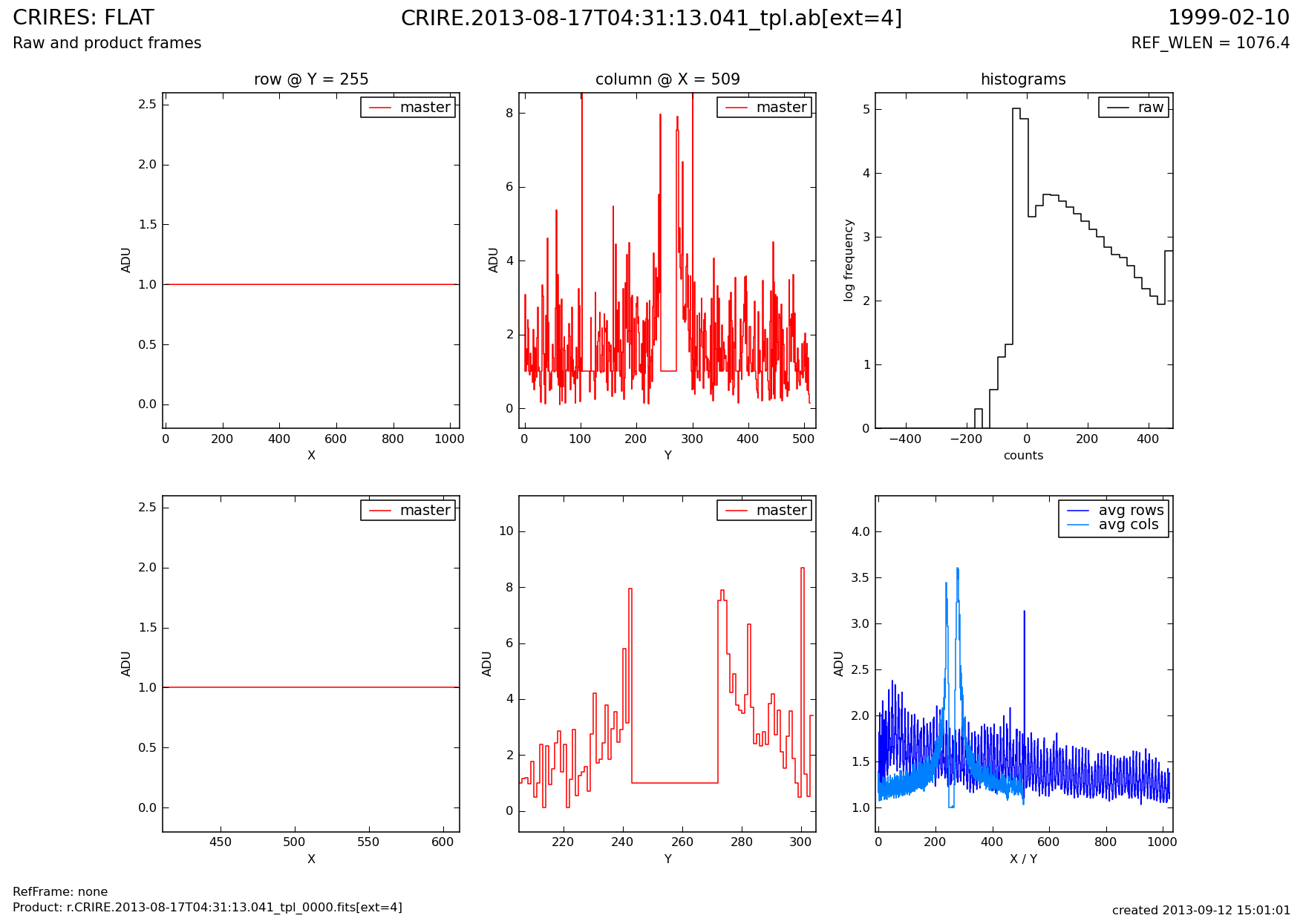 CRIRES: FLAT
Raw and product frames

CRIRE.2013-08-17T04:31:13.041_tpl.ab[ext=4]

1999-02-10
REF_WLEN = 1076.4

row @ Y = 255

master

ADU

2.5
2.0
1.5
1.0
0.5
0.0

0 200 400 600 800 1000
X

column @ X = 509

master

ADU

8
6
4
2
0

0 100 200 300 400 500
Y

histograms

raw

log frequency

5
4
3
2
1
0

−400 −200 0 200 400
counts

master

ADU

2.5
2.0
1.5
1.0
0.5
0.0

450 500 550 600
X

master

ADU

10
8
6
4
2
0

220 240 260 280 300
Y

avg rows
avg cols

ADU

4.0
3.5
3.0
2.5
2.0
1.5
1.0

0 200 400 600 800 1000
X / Y

RefFrame: none
Product: r.CRIRE.2013-08-17T04:31:13.041_tpl_0000.fits[ext=4]

created 2013-09-12 15:01:01